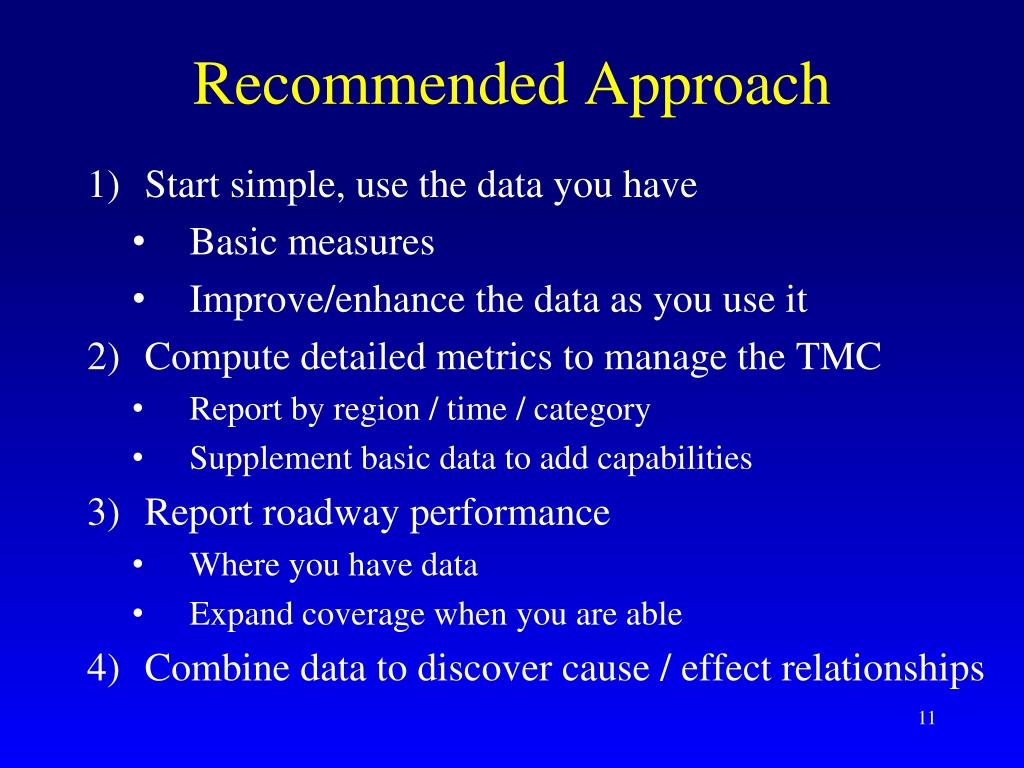 Recommended Approach

1) Start simple, use the data you have
• Basic measures
• Improve/enhance the data as you use it
2) Compute detailed metrics to manage the TMC
• Report by region / time / category
• Supplement basic data to add capabilities
3) Report roadway performance
• Where you have data
• Expand coverage when you are able
4) Combine data to discover cause / effect relationships

11